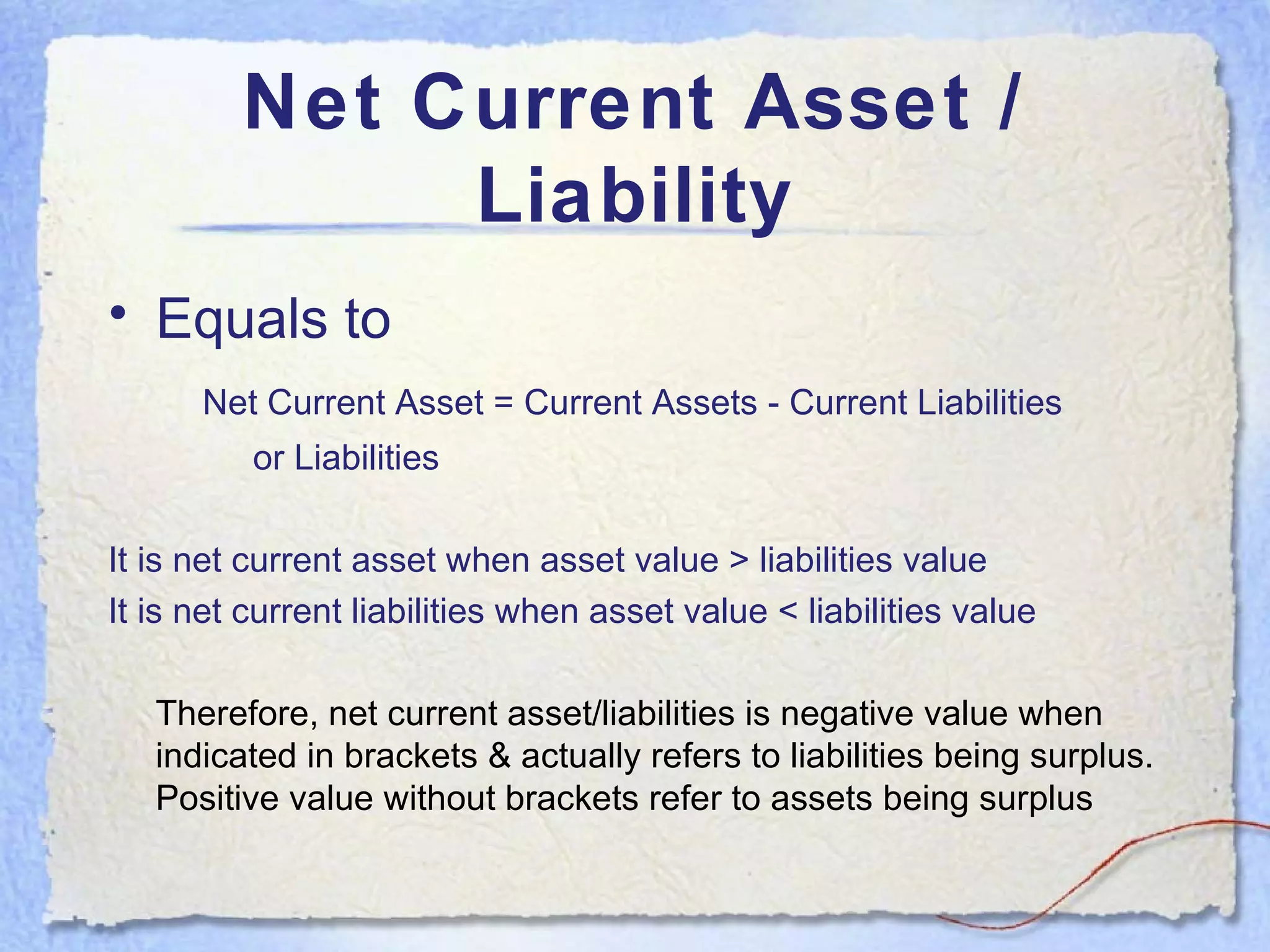 Net Current Asset / Liability

• Equals to

Net Current Asset = Current Assets - Current Liabilities

or Liabilities

It is net current asset when asset value > liabilities value
It is net current liabilities when asset value < liabilities value

Therefore, net current asset/liabilities is negative value when indicated in brackets & actually refers to liabilities being surplus. Positive value without brackets refer to assets being surplus